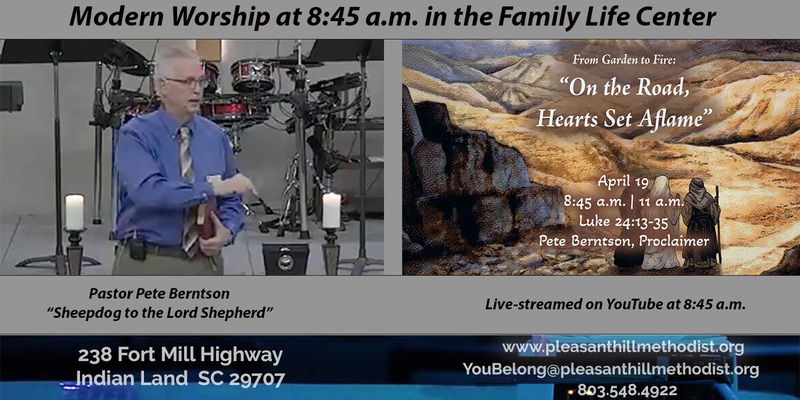 Modern Worship at 8:45 a.m. in the Family Life Center

From Garden to Fire:
"On the Road, Hearts Set Aflame"

April 19
8:45 a.m. | 11 a.m.
Luke 24:13-35
Pete Berntson, Proclaimer

Pastor Pete Berntson
"Sheepdog to the Lord Shepherd"

Live-streamed on YouTube at 8:45 a.m.

238 Fort Mill Highway
Indian Land SC 29707

www.pleasanthillmethodist.org
YouBelong@pleasanthillmethodist.org
803.548.4922